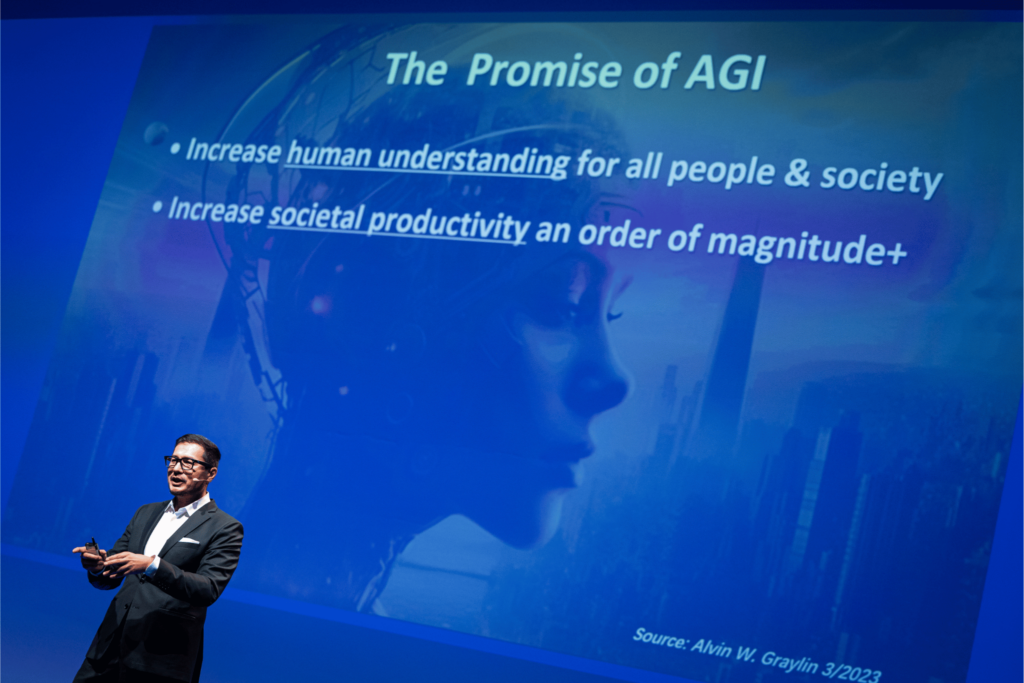 The Promise of AGI

• Increase human understanding for all people & society

• Increase societal productivity an order of magnitude+

Source: Alvin W. Graylin 3/2023